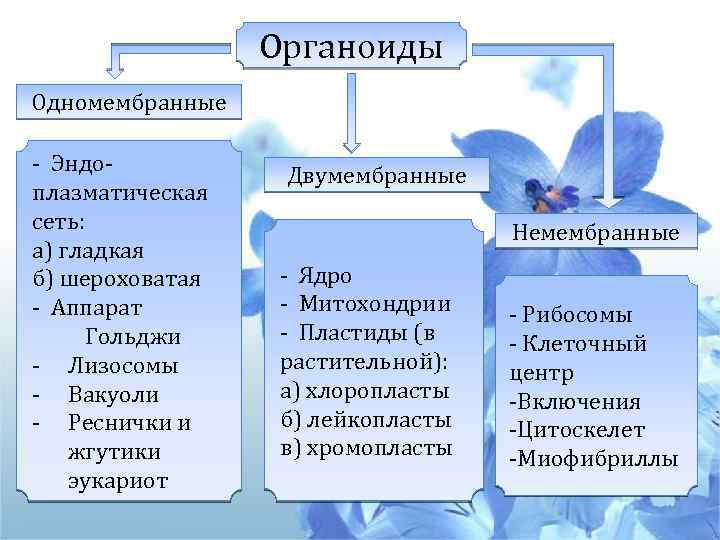 Органоиды

Одномембранные

- Эндоплазматическая сеть:
а) гладкая
б) шероховатая
- Аппарат Гольджи
- Лизосомы
- Вакуоли
- Реснички и жгутики эукариот

Двумембранные

- Ядро
- Митохондрии
- Пластиды (в растительной):
а) хлоропласты
б) лейкопласты
в) хромопласты

Немембранные

- Рибосомы
- Клеточный центр
-Включения
-Цитоскелет
-Миофибриллы